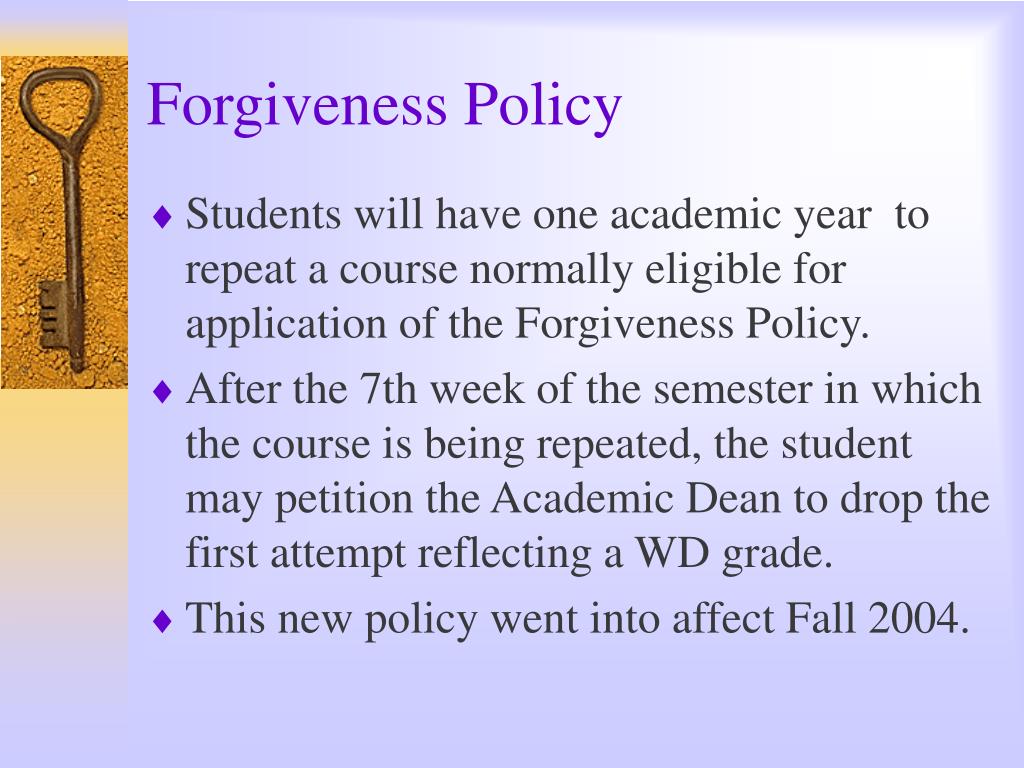 Forgiveness Policy

♦ Students will have one academic year to repeat a course normally eligible for application of the Forgiveness Policy.

♦ After the 7th week of the semester in which the course is being repeated, the student may petition the Academic Dean to drop the first attempt reflecting a WD grade.

♦ This new policy went into affect Fall 2004.